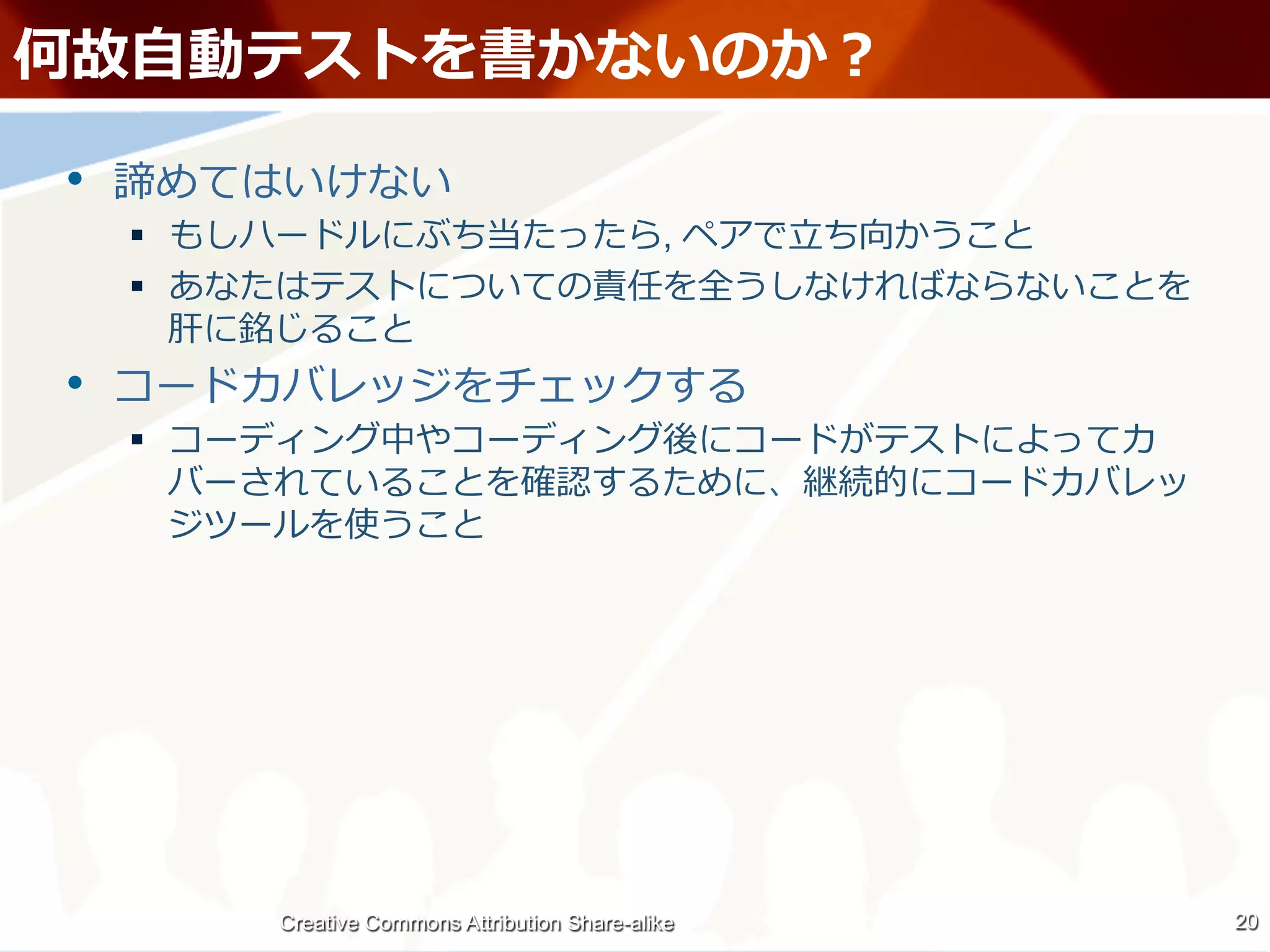 何故自動テストを書かないのか？

• 諦めてはいけない
  ▪ もしハードルにぶち当たったら, ペアで立ち向かうこと
  ▪ あなたはテストについての責任を全うしなければならないことを肝に銘じること
• コードカバレッジをチェックする
  ▪ コーディング中やコーディング後にコードがテストによってカバーされていることを確認するために、継続的にコードカバレッジツールを使うこと

Creative Commons Attribution Share-alike

20